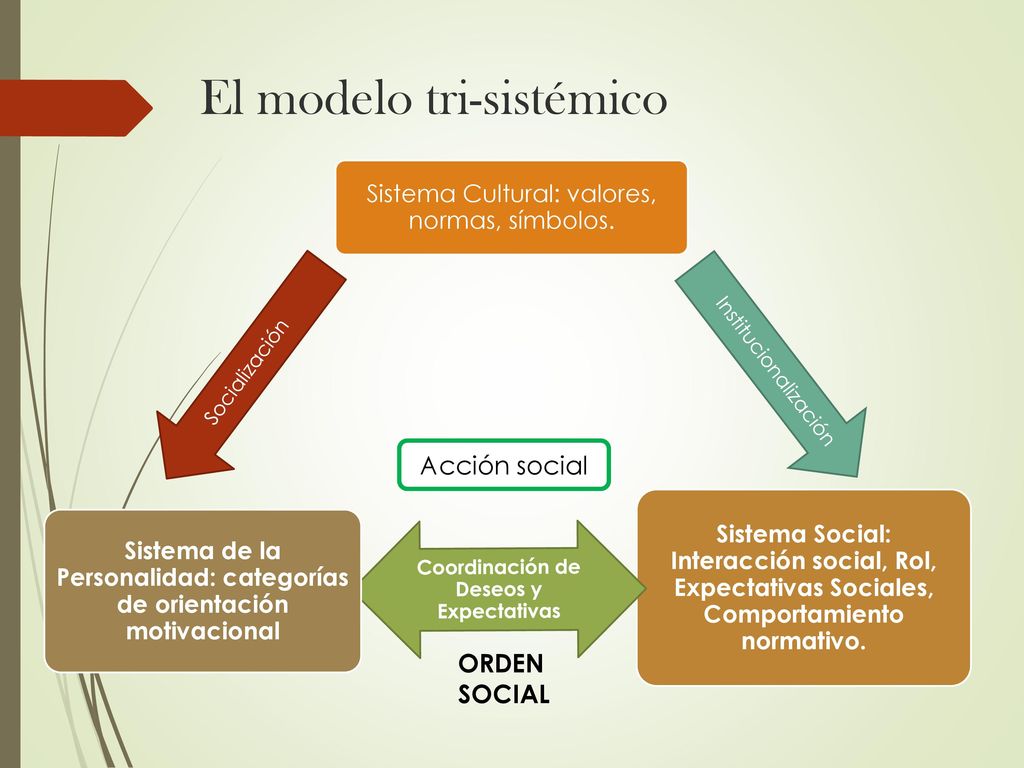 El modelo tri-sistémico

Sistema Cultural: valores, normas, símbolos.

Socialización

Institucionalización

Acción social

Sistema de la Personalidad: categorías de orientación motivacional

Coordinación de Deseos y Expectativas

Sistema Social: Interacción social, Rol, Expectativas Sociales, Comportamiento normativo.

ORDEN SOCIAL